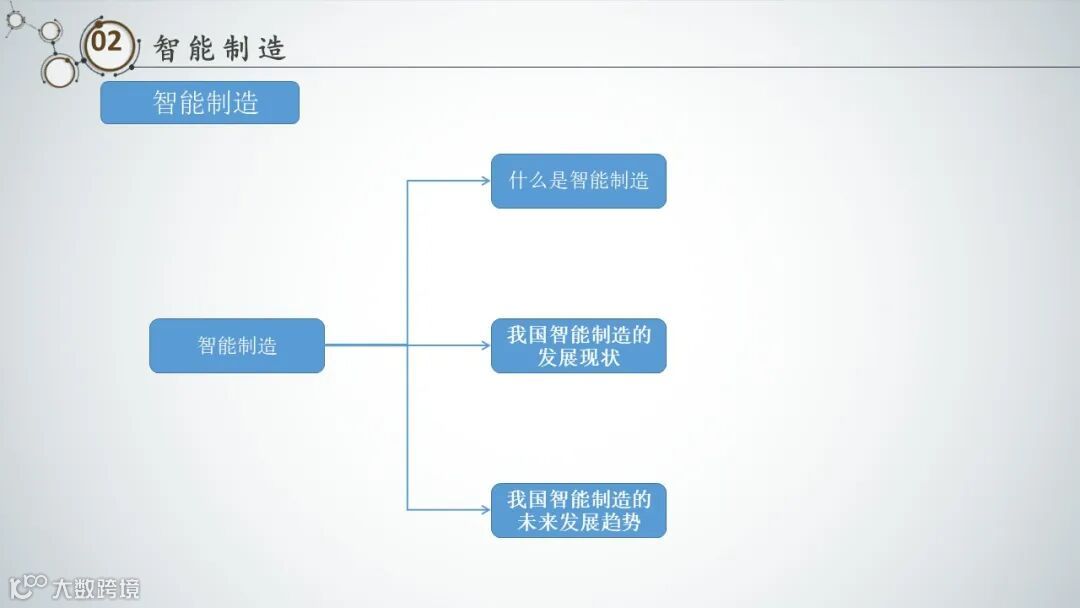 02 智能制造

智能制造

智能制造

什么是智能制造

我国智能制造的发展现状

我国智能制造的未来发展趋势

大数跨境